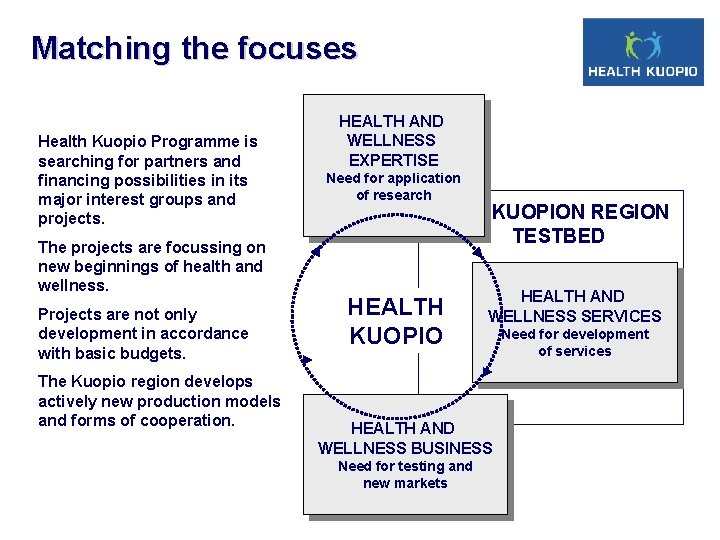 Matching the focuses

HEALTH KUOPIO

Health Kuopio Programme is searching for partners and financing possibilities in its major interest groups and projects.

The projects are focussing on new beginnings of health and wellness.

Projects are not only development in accordance with basic budgets.

The Kuopio region develops actively new production models and forms of cooperation.

HEALTH AND WELLNESS EXPERTISE
Need for application of research

KUOPION REGION TESTBED

HEALTH KUOPIO

HEALTH AND WELLNESS SERVICES
Need for development of services

HEALTH AND WELLNESS BUSINESS
Need for testing and new markets